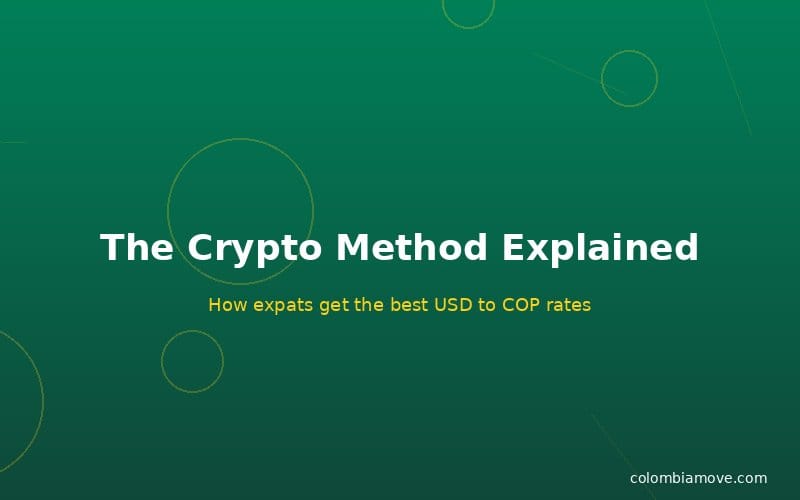 The Crypto Method Explained

How expats get the best USD to COP rates

colombiamove.com